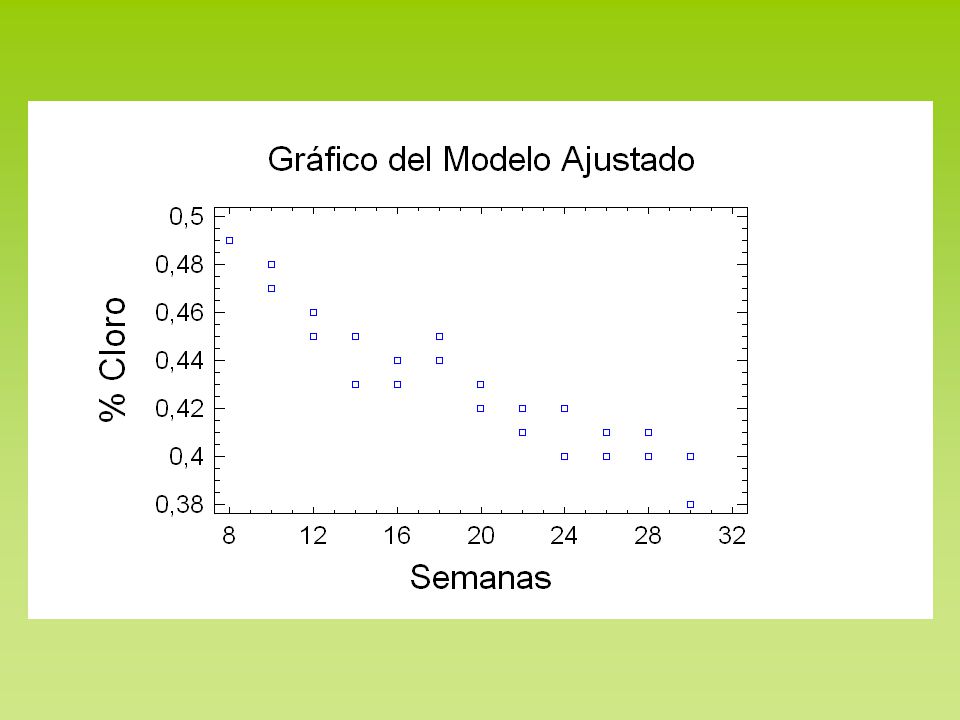 Gráfico del Modelo Ajustado

% Cloro

0,5
0,48
0,46
0,44
0,42
0,4
0,38

8
12
16
20
24
28
32

Semanas